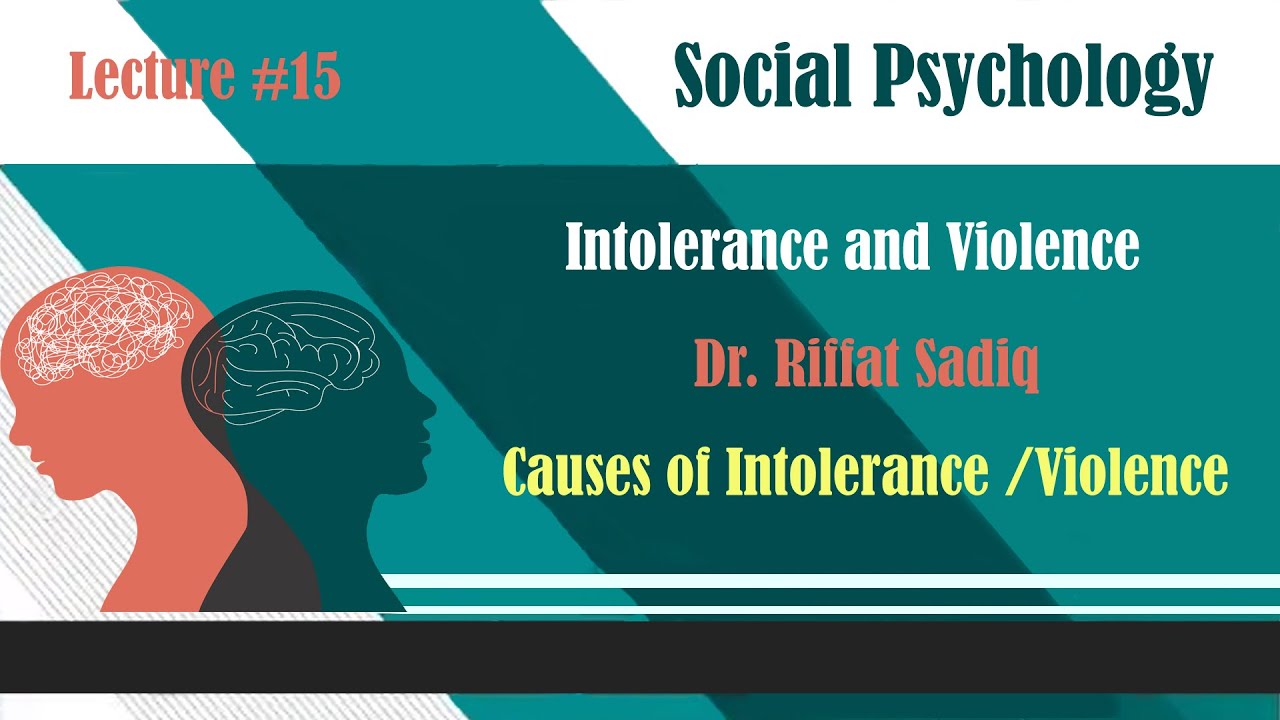 Lecture #15

Social Psychology

Intolerance and Violence

Dr. Riffat Sadiq

Causes of Intolerance /Violence